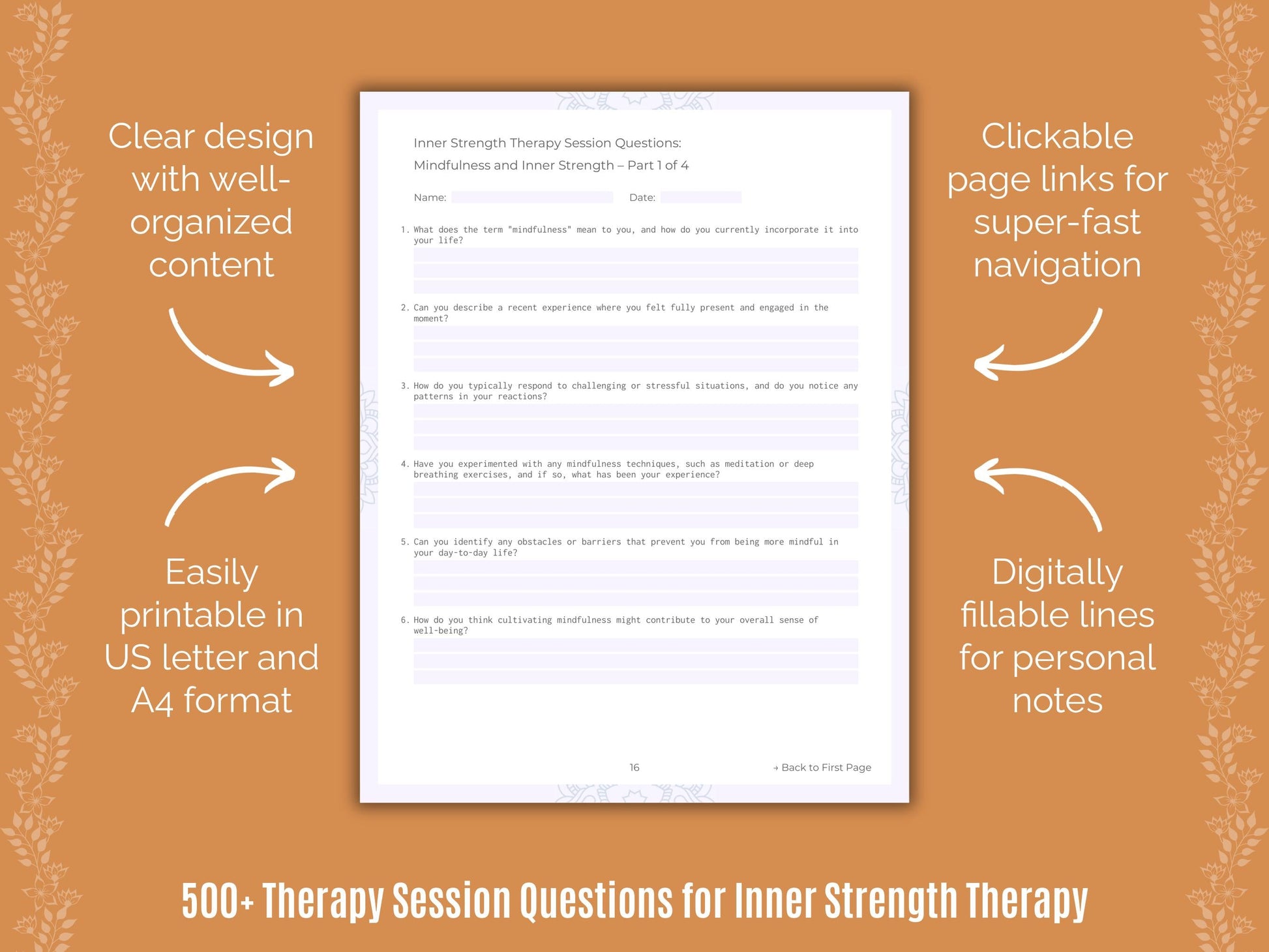 Clear design with well-organized content

Easily printable in US letter and A4 format

Inner Strength Therapy Session Questions:
Mindfulness and Inner Strength – Part 1 of 4

Name:  Date:

1. What does the term "mindfulness" mean to you, and how do you currently incorporate it into your life?

2. Can you describe a recent experience where you felt fully present and engaged in the moment?

3. How do you typically respond to challenging or stressful situations, and do you notice any patterns in your reactions?

4. Have you experimented with any mindfulness techniques, such as meditation or deep breathing exercises, and if so, what has been your experience?

5. Can you identify any obstacles or barriers that prevent you from being more mindful in your day-to-day life?

6. How do you think cultivating mindfulness might contribute to your overall sense of well-being?

16

→ Back to First Page

Clickable page links for super-fast navigation

Digitally fillable lines for personal notes

500+ Therapy Session Questions for Inner Strength Therapy